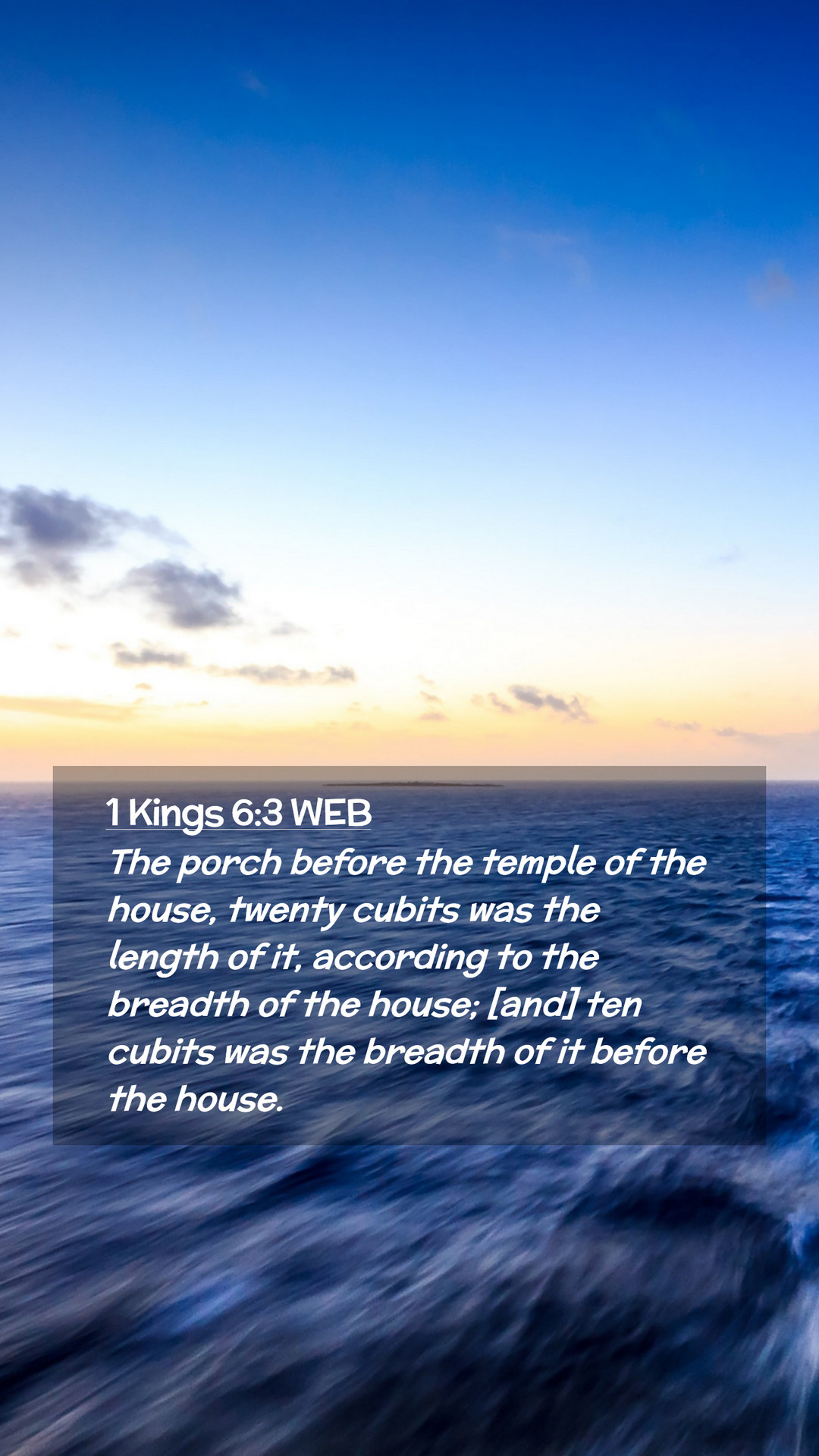 1 Kings 6:3 WEB
The porch before the temple of the house, twenty cubits was the length of it, according to the breadth of the house; [and] ten cubits was the breadth of it before the house.